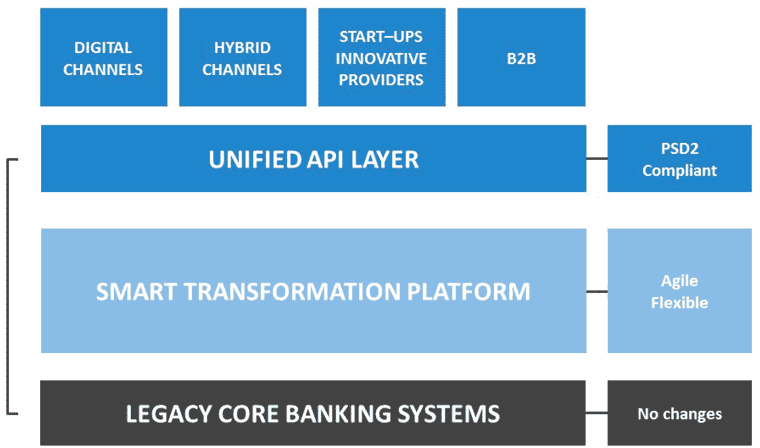 DIGITAL CHANNELS

HYBRID CHANNELS

START–UPS INNOVATIVE PROVIDERS

B2B

UNIFIED API LAYER

PSD2 Compliant

SMART TRANSFORMATION PLATFORM

Agile Flexible

LEGACY CORE BANKING SYSTEMS

No changes